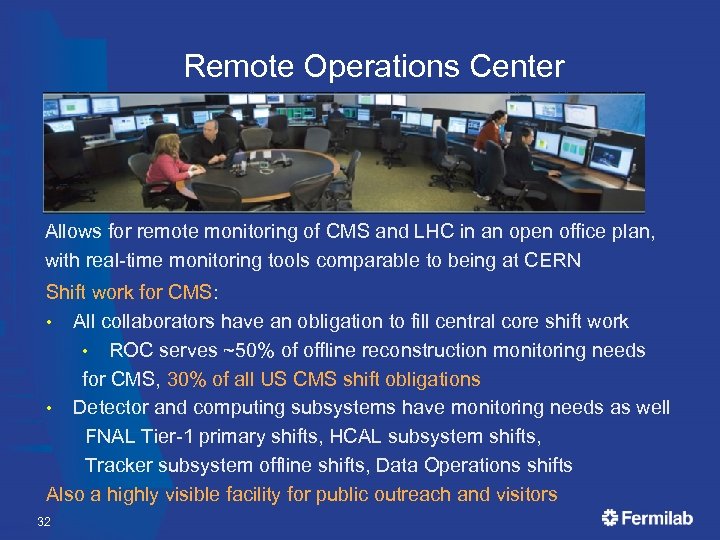 Remote Operations Center

Allows for remote monitoring of CMS and LHC in an open office plan, with real-time monitoring tools comparable to being at CERN

Shift work for CMS:

• All collaborators have an obligation to fill central core shift work

• ROC serves ~50% of offline reconstruction monitoring needs for CMS, 30% of all US CMS shift obligations

• Detector and computing subsystems have monitoring needs as well
FNAL Tier-1 primary shifts, HCAL subsystem shifts,
Tracker subsystem offline shifts, Data Operations shifts

Also a highly visible facility for public outreach and visitors

32

Fermilab